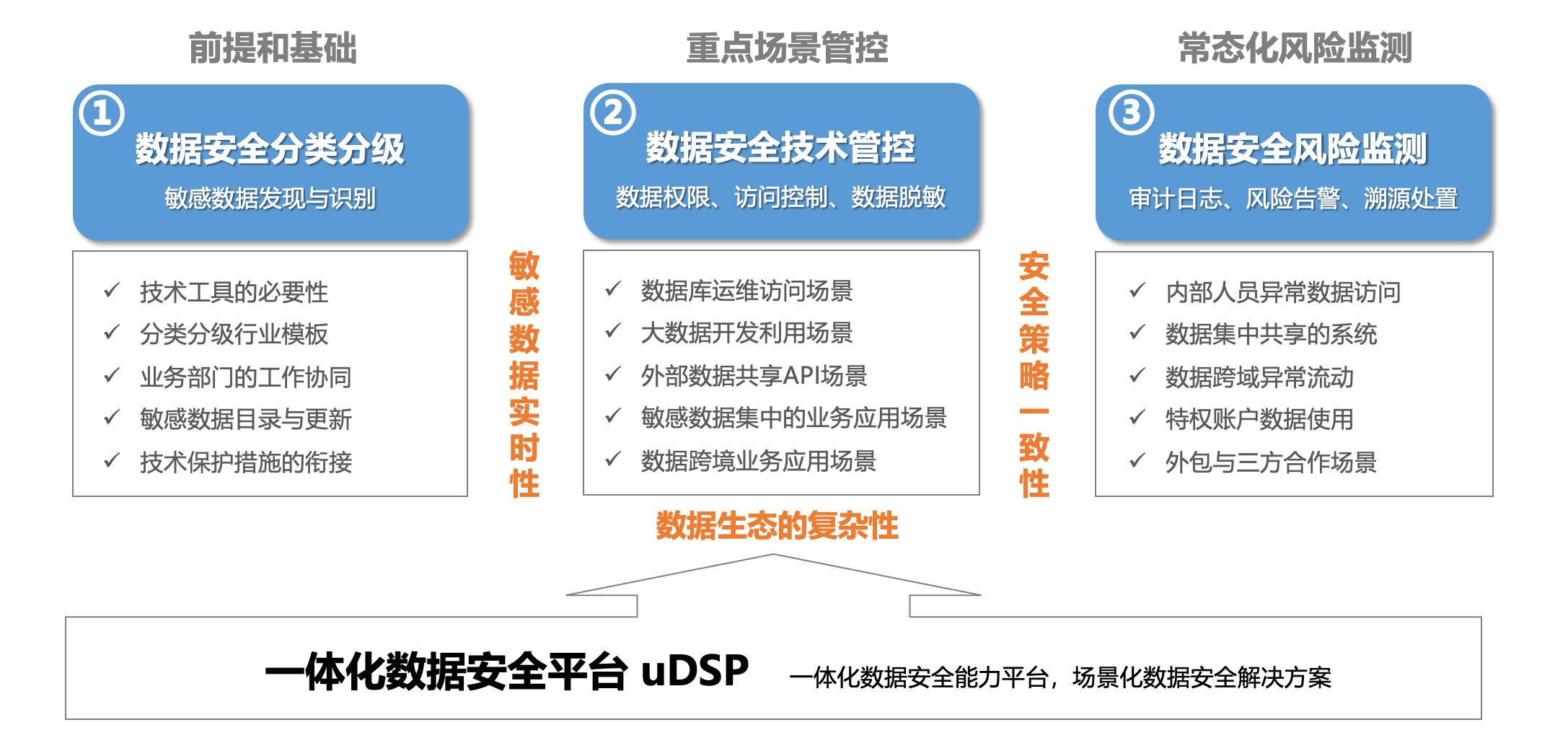 前提和基础

① 数据安全分类分级

敏感数据发现与识别

✓ 技术工具的必要性
✓ 分类分级行业模板
✓ 业务部门的工作协同
✓ 敏感数据目录与更新
✓ 技术保护措施的衔接

敏感数据实时性

重点场景管控

② 数据安全技术管控

数据权限、访问控制、数据脱敏

✓ 数据库运维访问场景
✓ 大数据开发利用场景
✓ 外部数据共享API场景
✓ 敏感数据集中的业务应用场景
✓ 数据跨境业务应用场景

数据生态的复杂性

安全策略一致性

常态化风险监测

③ 数据安全风险监测

审计日志、风险告警、溯源处置

✓ 内部人员异常数据访问
✓ 数据集中共享的系统
✓ 数据跨域异常流动
✓ 特权账户数据使用
✓ 外包与三方合作场景

一体化数据安全平台 uDSP 一体化数据安全能力平台，场景化数据安全解决方案